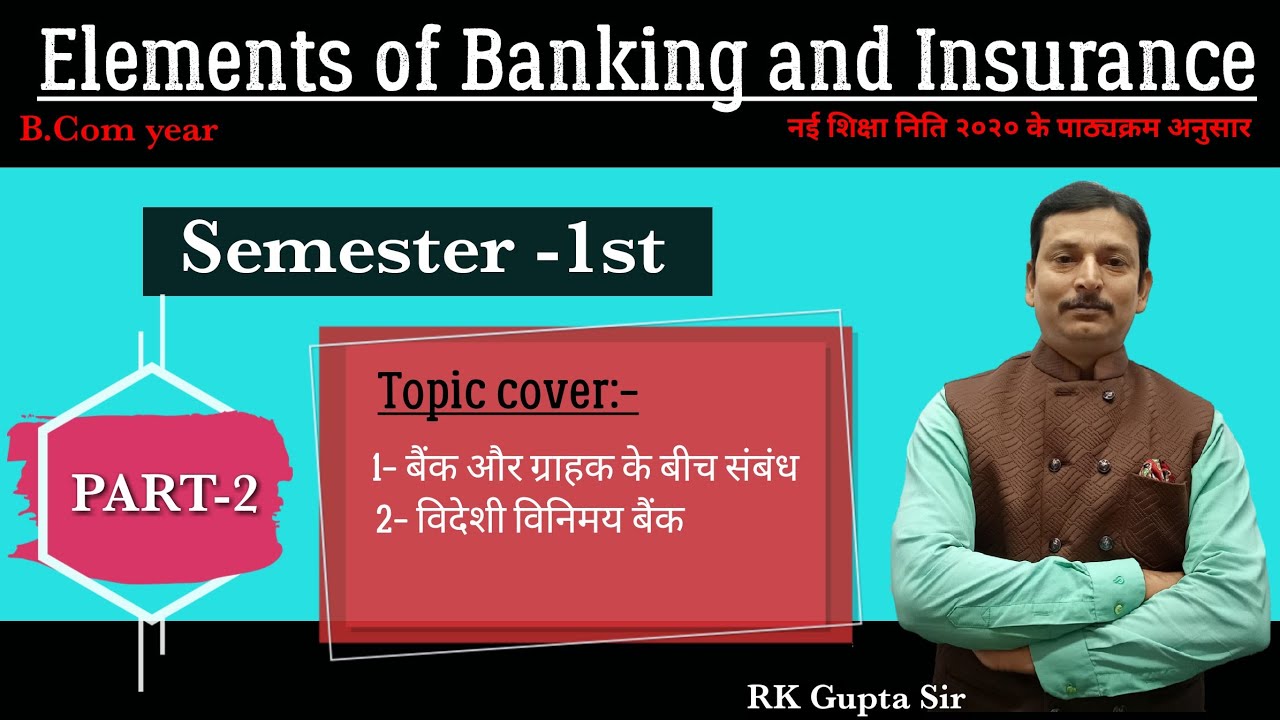 Elements of Banking and Insurance

B.Com year

नई शिक्षा निति २०२० के पाठ्यक्रम अनुसार

Semester -1st

PART-2

Topic cover:-

1- बैंक और ग्राहक के बीच संबंध
2- विदेशी विनिमय बैंक

RK Gupta Sir